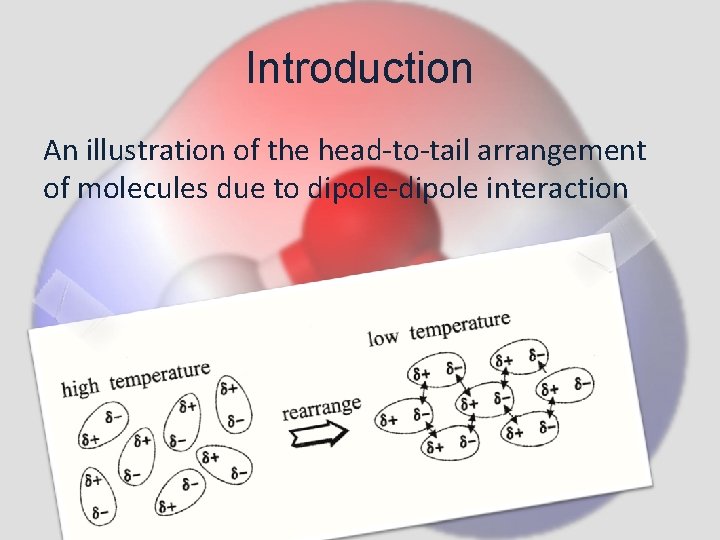 Introduction

An illustration of the head-to-tail arrangement of molecules due to dipole-dipole interaction

high temperature

$\delta-$ $\delta+$
$\delta+$ $\delta-$
$\delta+$ $\delta-$
$\delta+$ $\delta-$
$\delta+$ $\delta-$
$\delta+$ $\delta-$
$\delta-$ $\delta+$

rearrange

low temperature

$\delta+$ $\delta-$
$\delta+$ $\delta-$
$\delta+$ $\delta-$
$\delta+$ $\delta-$
$\delta+$ $\delta-$
$\delta+$ $\delta-$
$\delta+$ $\delta-$